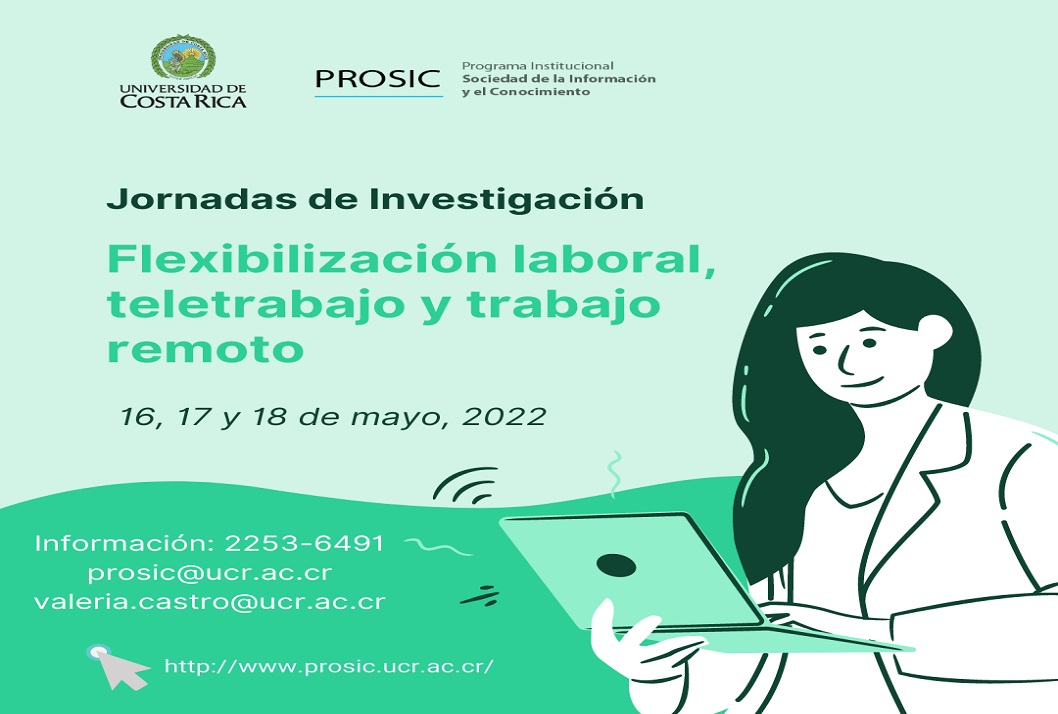 UNIVERSIDAD DE COSTA RICA

PROSIC Programa Institucional Sociedad de la Información y el Conocimiento

Jornadas de Investigación

Flexibilización laboral, teletrabajo y trabajo remoto

16, 17 y 18 de mayo, 2022

Información: 2253-6491
prosic@ucr.ac.cr
valeria.castro@ucr.ac.cr

http://www.prosic.ucr.ac.cr/